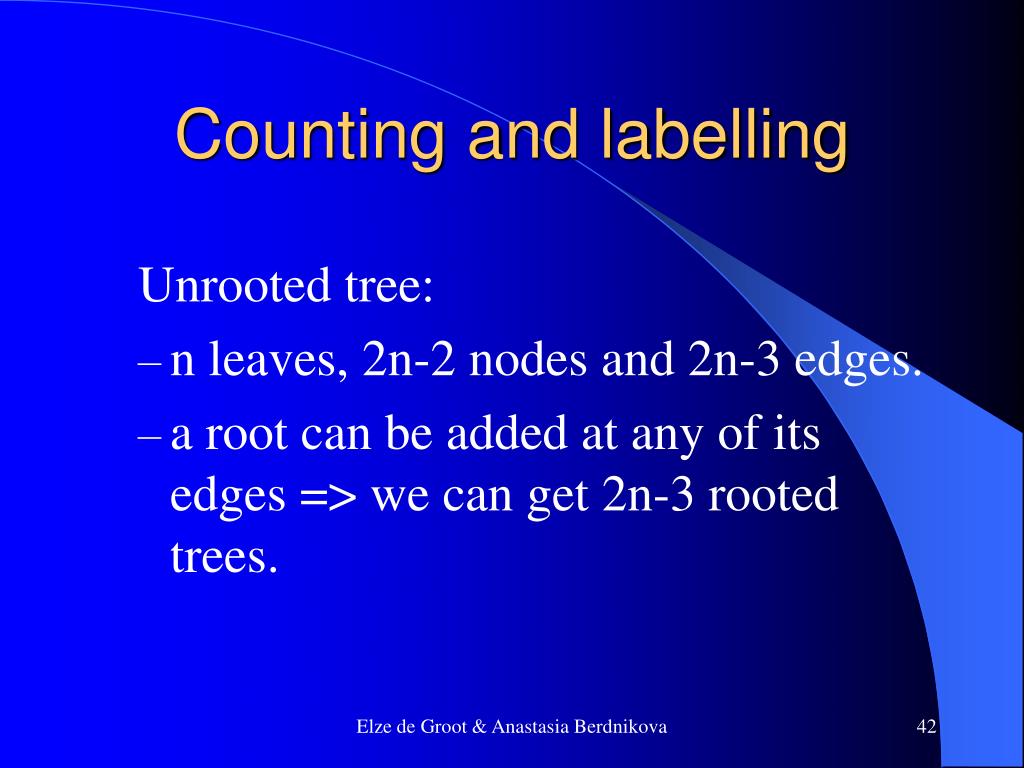 Counting and labelling

Unrooted tree:

– n leaves, 2n-2 nodes and 2n-3 edges.

– a root can be added at any of its edges => we can get 2n-3 rooted trees.

Elze de Groot & Anastasia Berdnikova

42